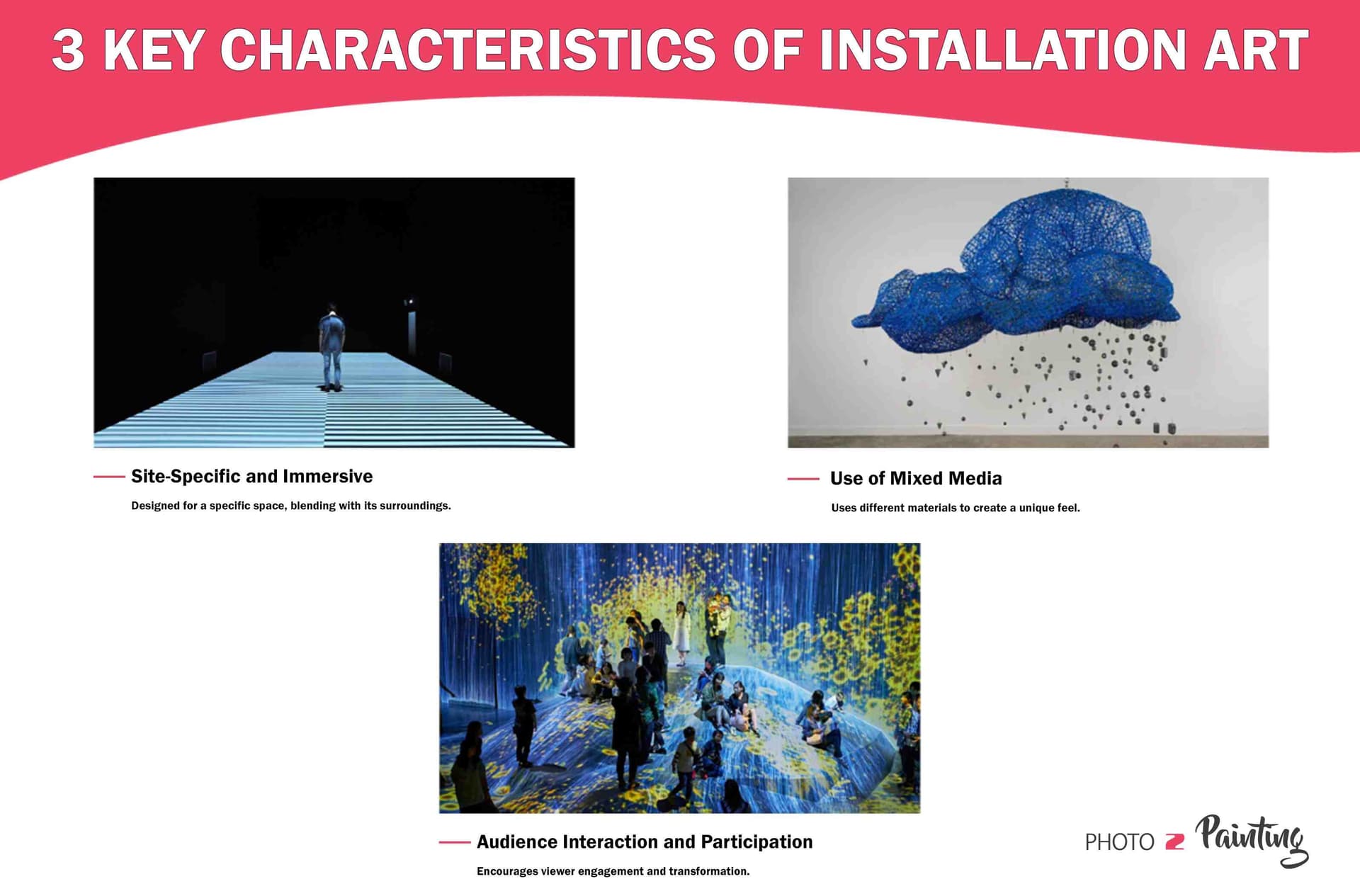 3 KEY CHARACTERISTICS OF INSTALLATION ART

Site-Specific and Immersive

Designed for a specific space, blending with its surroundings.

Use of Mixed Media

Uses different materials to create a unique feel.

Audience Interaction and Participation

Encourages viewer engagement and transformation.

PHOTO 2 Painting